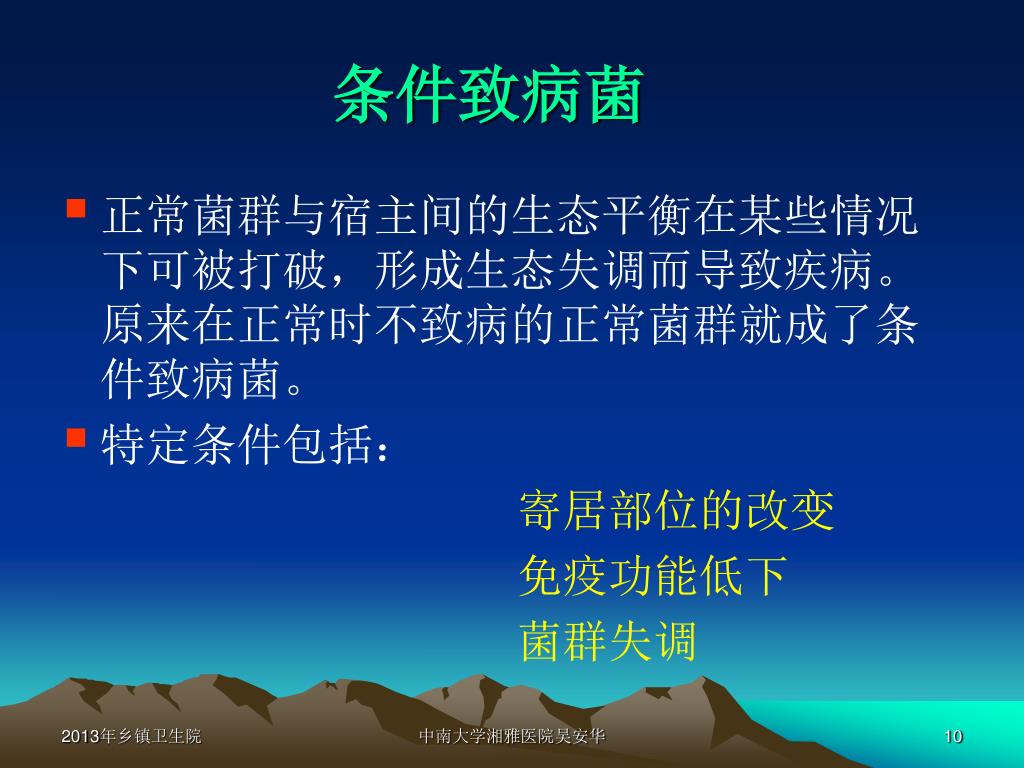 条件致病菌

正常菌群与宿主间的生态平衡在某些情况下可被打破，形成生态失调而导致疾病。原来在正常时不致病的正常菌群就成了条件致病菌。

特定条件包括：

寄居部位的改变

免疫功能低下

菌群失调

2013年乡镇卫生院

中南大学湘雅医院吴安华

10